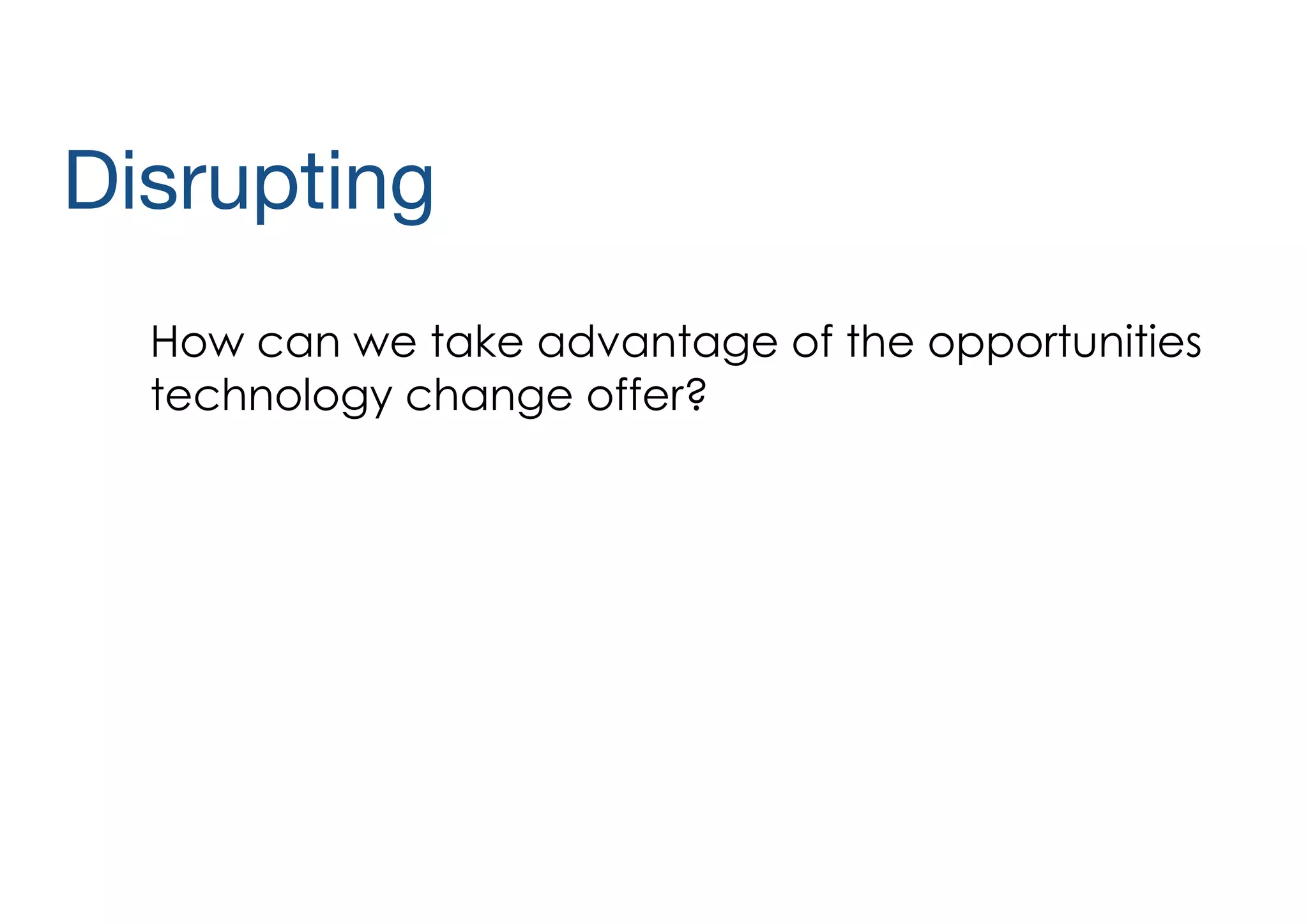 Disrupting

How can we take advantage of the opportunities technology change offer?